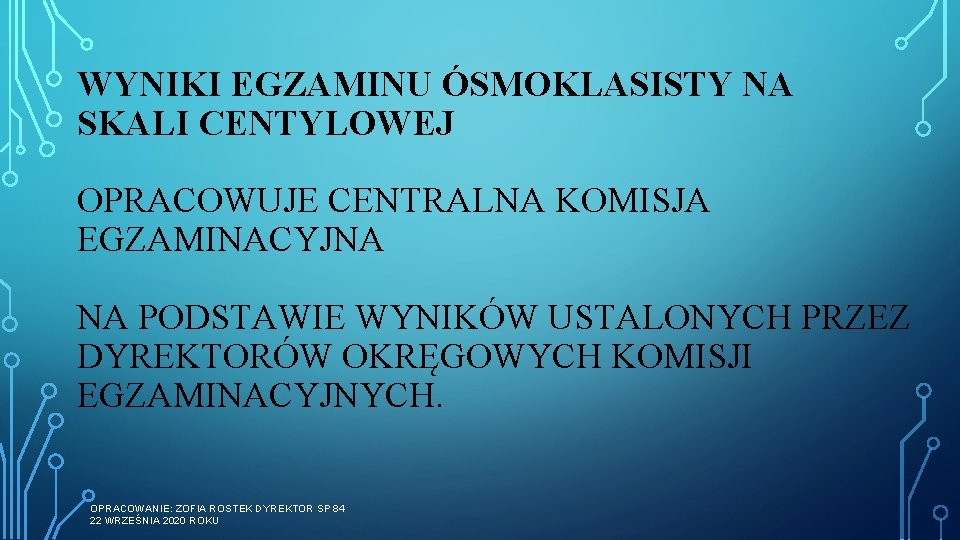 WYNIKI EGZAMINU ÓSMOKLASISTY NA SKALI CENTYLOWEJ

OPRACOWUJE CENTRALNA KOMISJA EGZAMINACYJNA

NA PODSTAWIE WYNIKÓW USTALONYCH PRZEZ DYREKTORÓW OKRĘGOWYCH KOMISJI EGZAMINACYJNYCH.

OPRACOWANIE: ZOFIA ROSTEK DYREKTOR SP 84
22 WRZEŚNIA 2020 ROKU